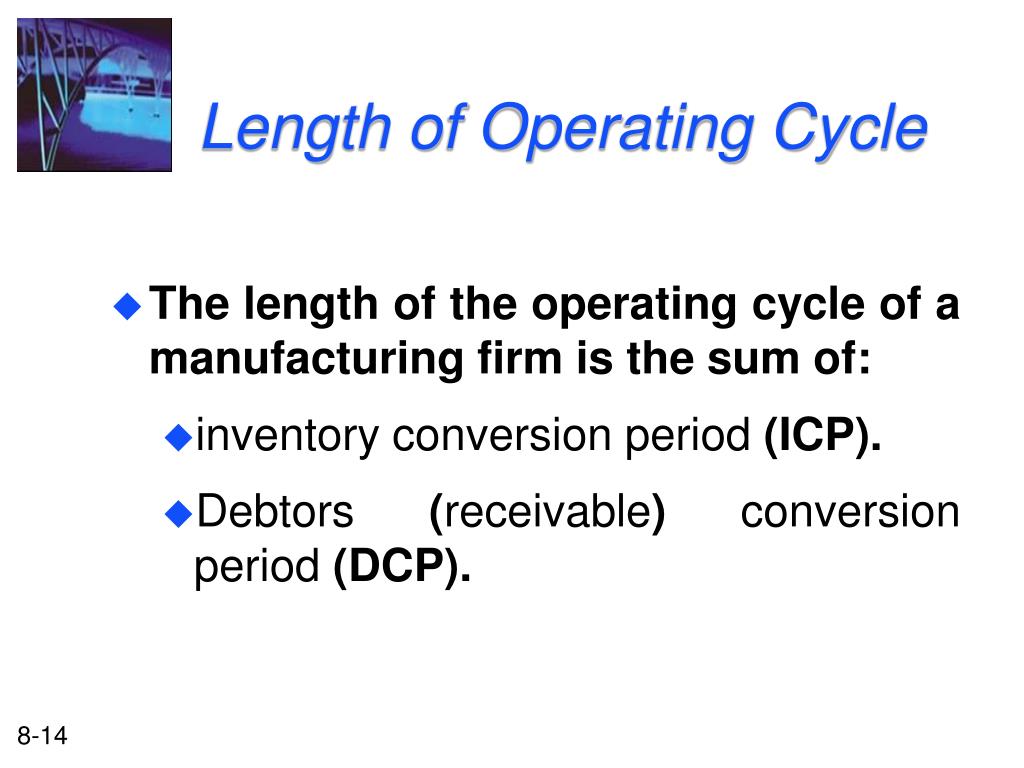 Length of Operating Cycle

The length of the operating cycle of a manufacturing firm is the sum of:

inventory conversion period (ICP).

Debtors (receivable) conversion period (DCP).

8-14